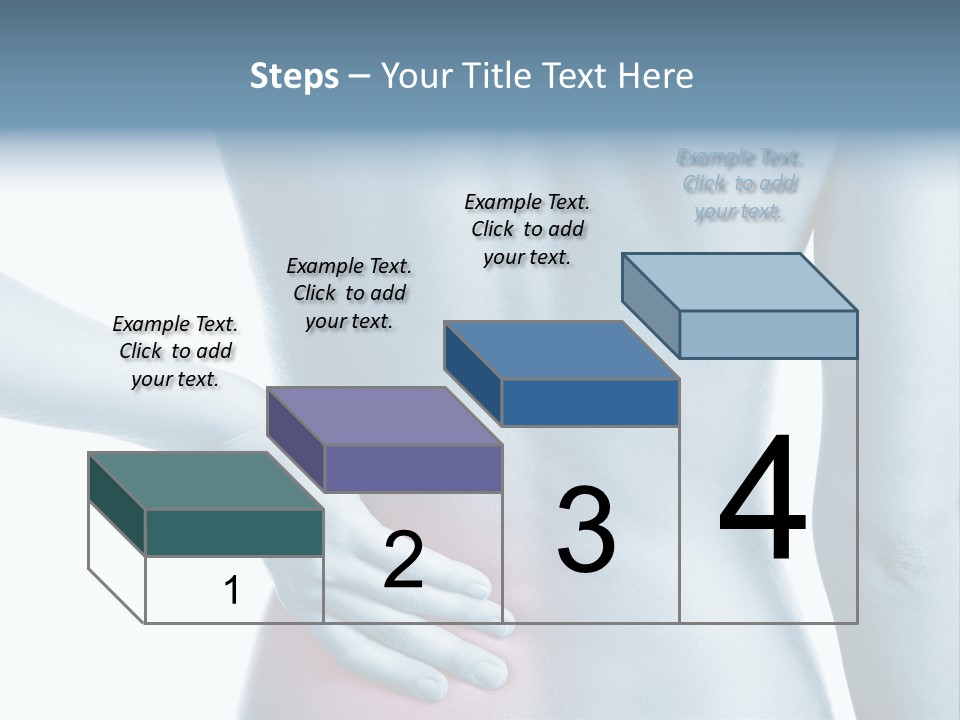 Steps – Your Title Text Here

Example Text. Click to add your text.

Example Text. Click to add your text.

Example Text. Click to add your text.

Example Text. Click to add your text.

1

2

3

4